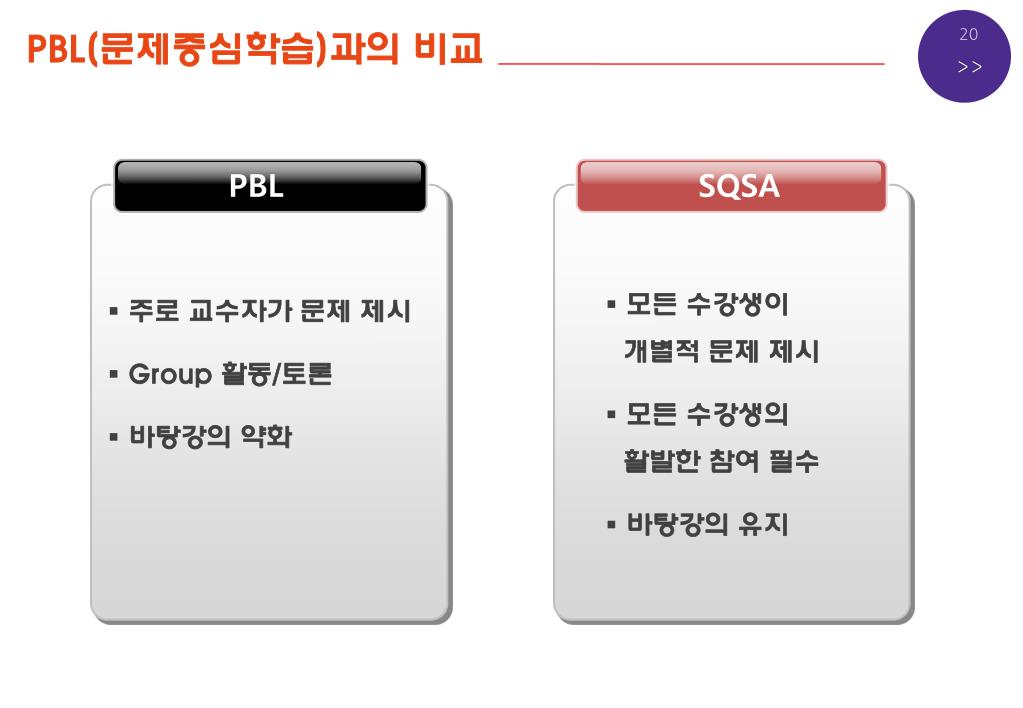 PBL(문제중심학습)과의 비교

20
>>

PBL

▪ 주로 교수자가 문제 제시

▪ Group 활동/토론

▪ 바탕강의 약화

SQSA

▪ 모든 수강생이 개별적 문제 제시

▪ 모든 수강생의 활발한 참여 필수

▪ 바탕강의 유지